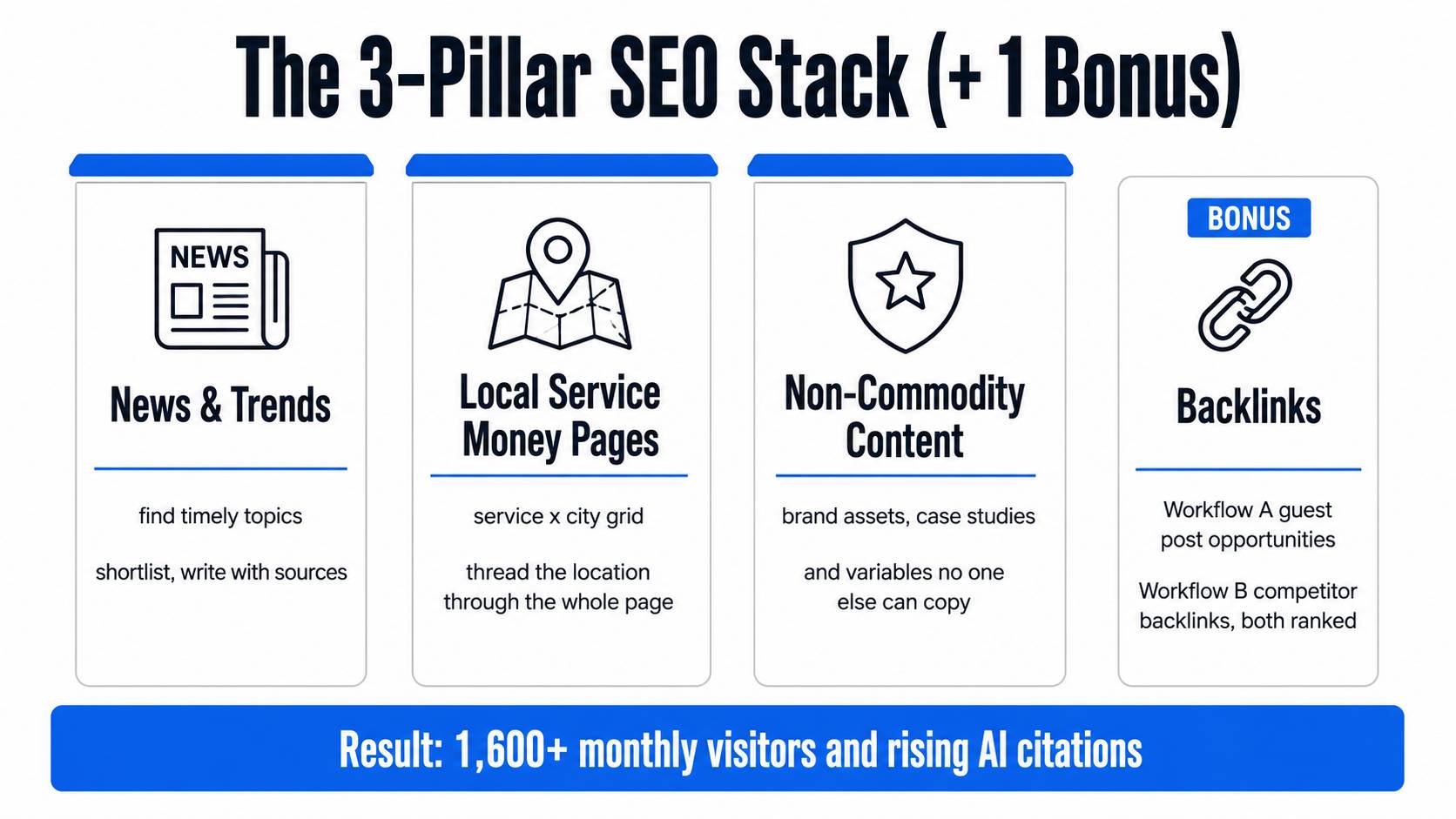 The 3-Pillar SEO Stack (+ 1 Bonus)

NEWS

News & Trends

find timely topics

shortlist, write with sources

Local Service Money Pages

service x city grid

thread the location through the whole page

Non-Commodity Content

brand assets, case studies

and variables no one else can copy

BONUS

Backlinks

Workflow A guest post opportunities

Workflow B competitor backlinks, both ranked

Result: 1,600+ monthly visitors and rising AI citations